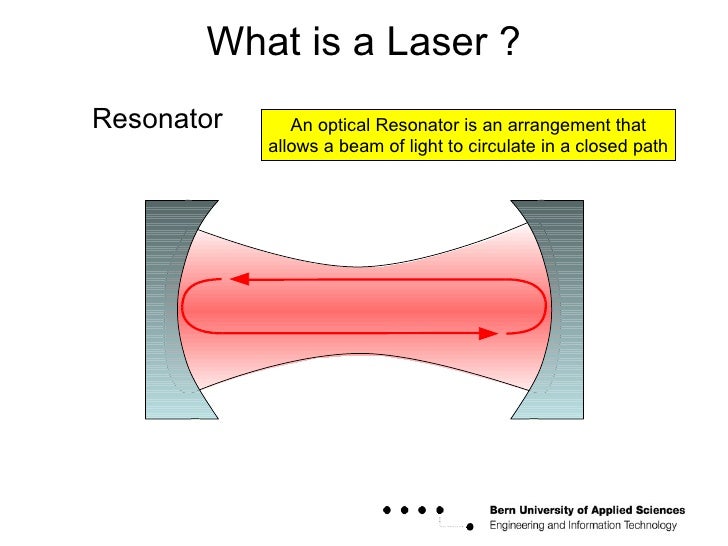 What is a Laser ?

Resonator

An optical Resonator is an arrangement that allows a beam of light to circulate in a closed path

Bern University of Applied Sciences
Engineering and Information Technology